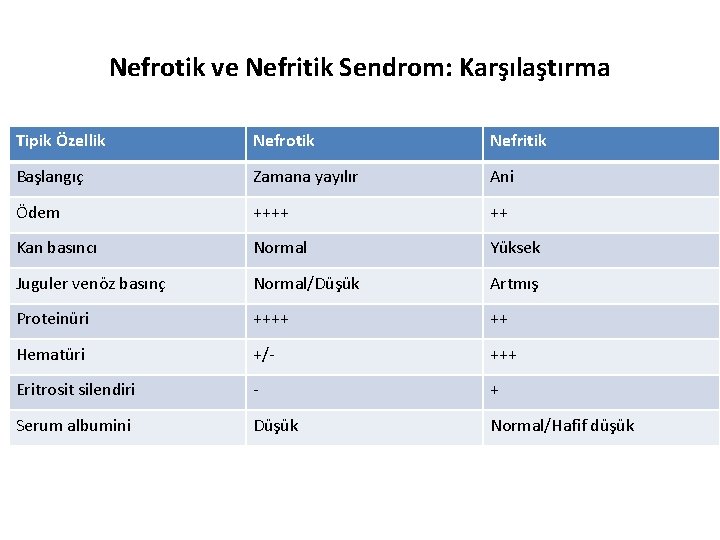 Nefrotik ve Nefritik Sendrom: Karşılaştırma

| Tipik Özellik | Nefrotik | Nefritik |
|---|---|---|
| Başlangıç | Zamana yayılır | Ani |
| Ödem | ++++ | ++ |
| Kan basıncı | Normal | Yüksek |
| Juguler venöz basınç | Normal/Düşük | Artmış |
| Proteinüri | ++++ | ++ |
| Hematüri | +/- | +++ |
| Eritrosit silendiri | - | + |
| Serum albumini | Düşük | Normal/Hafif düşük |